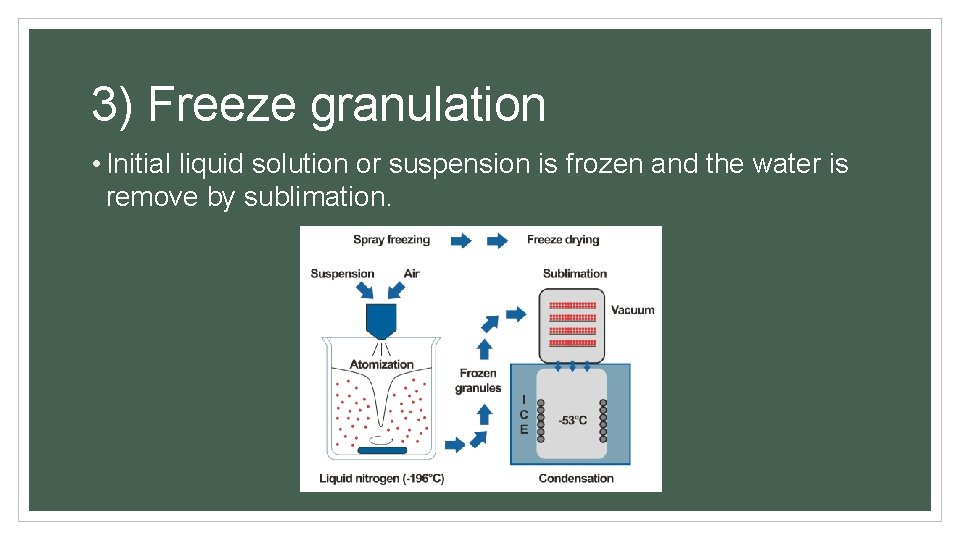 3) Freeze granulation

• Initial liquid solution or suspension is frozen and the water is remove by sublimation.

Spray freezing

Freeze drying

Suspension

Air

Sublimation

Vacuum

Atomization

Frozen granules

I
C
E

-53°C

Liquid nitrogen (-196°C)

Condensation